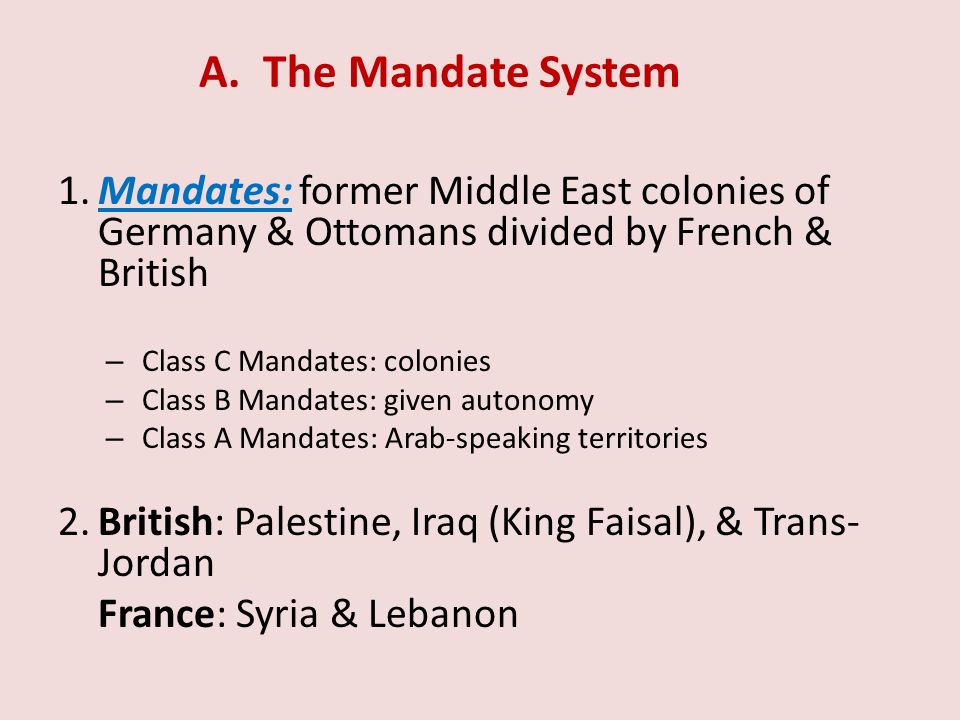 A. The Mandate System

1. Mandates: former Middle East colonies of Germany & Ottomans divided by French & British

– Class C Mandates: colonies
– Class B Mandates: given autonomy
– Class A Mandates: Arab-speaking territories

2. British: Palestine, Iraq (King Faisal), & Trans-Jordan

France: Syria & Lebanon